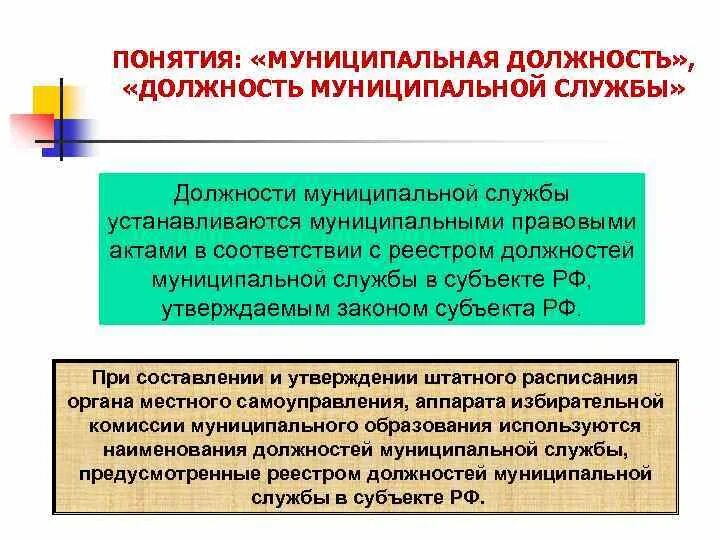 ПОНЯТИЯ: «МУНИЦИПАЛЬНАЯ ДОЛЖНОСТЬ», «ДОЛЖНОСТЬ МУНИЦИПАЛЬНОЙ СЛУЖБЫ»

Должности муниципальной службы устанавливаются муниципальными правовыми актами в соответствии с реестром должностей муниципальной службы в субъекте РФ, утверждаемым законом субъекта РФ.

При составлении и утверждении штатного расписания органа местного самоуправления, аппарата избирательной комиссии муниципального образования используются наименования должностей муниципальной службы, предусмотренные реестром должностей муниципальной службы в субъекте РФ.